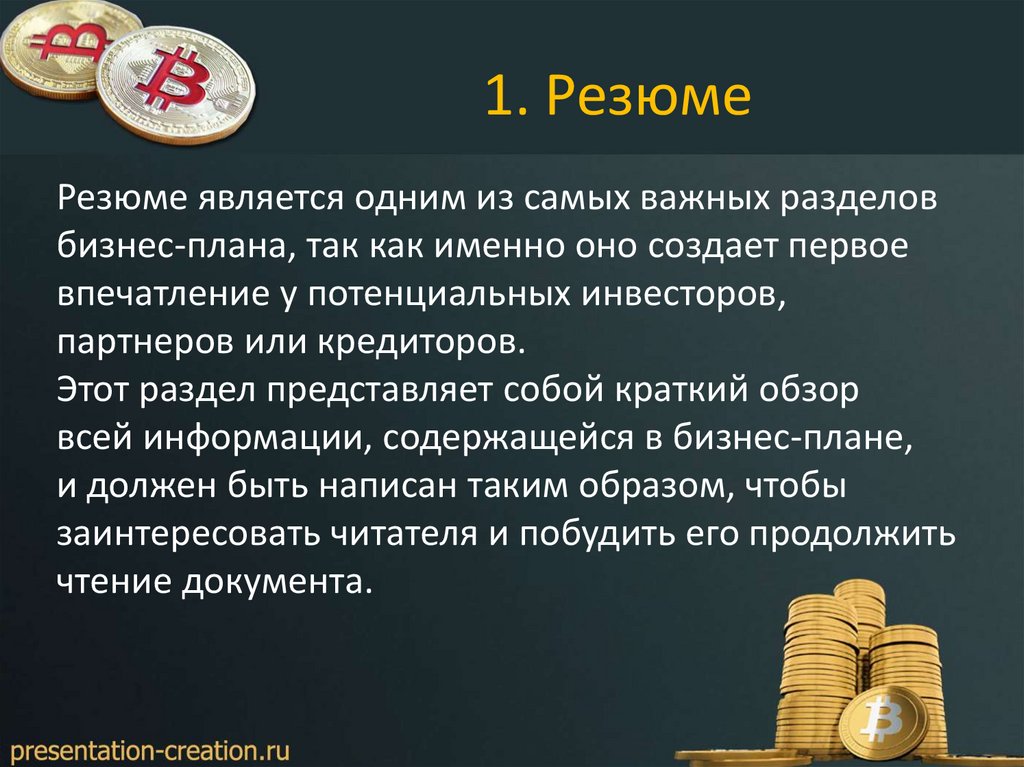 1. Резюме

Резюме является одним из самых важных разделов бизнес-плана, так как именно оно создает первое впечатление у потенциальных инвесторов, партнеров или кредиторов.
Этот раздел представляет собой краткий обзор всей информации, содержащейся в бизнес-плане, и должен быть написан таким образом, чтобы заинтересовать читателя и побудить его продолжить чтение документа.

presentation-creation.ru